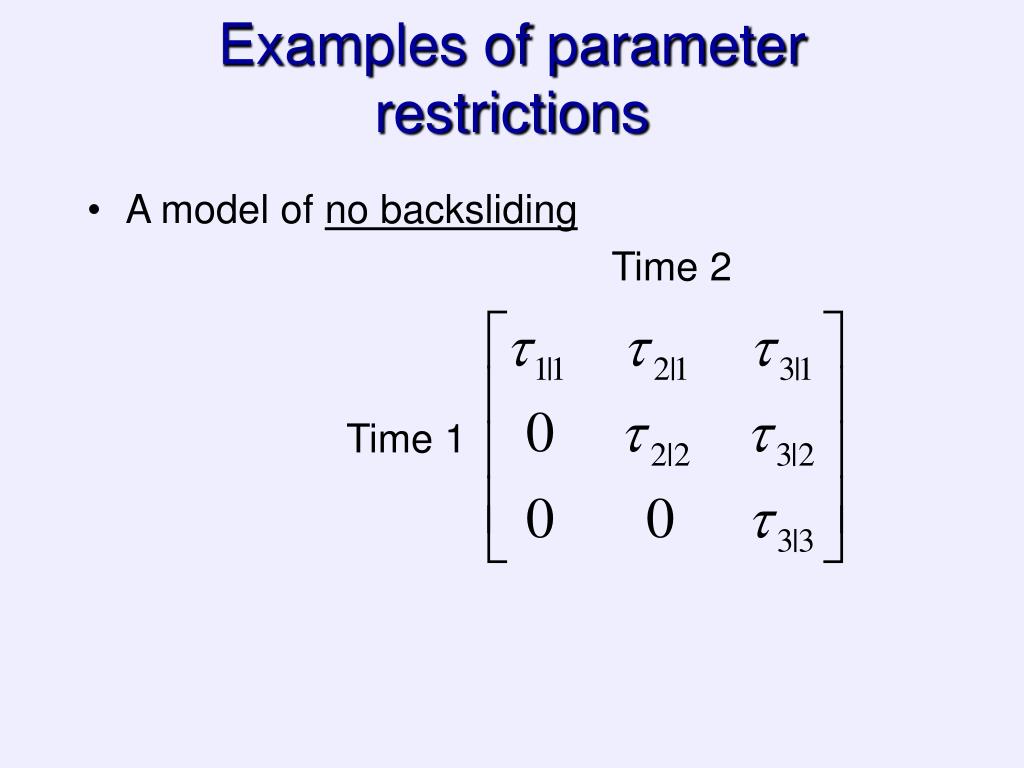 Examples of parameter restrictions

• A model of no backsliding

Time 2

Time 1 $\begin{bmatrix} \tau_{1|1} & \tau_{2|1} & \tau_{3|1} \\ 0 & \tau_{2|2} & \tau_{3|2} \\ 0 & 0 & \tau_{3|3} \end{bmatrix}$